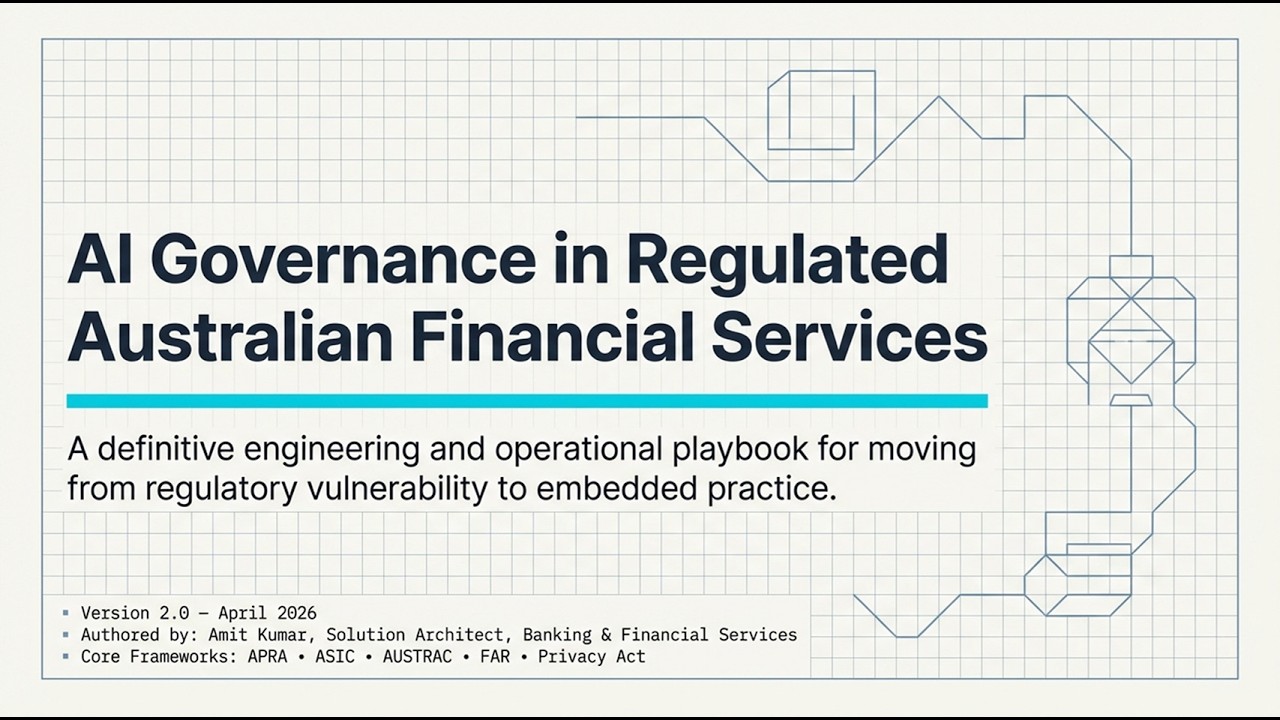 AI Governance in Regulated Australian Financial Services

A definitive engineering and operational playbook for moving from regulatory vulnerability to embedded practice.

▪ Version 2.0 — April 2026
▪ Authored by: Amit Kumar, Solution Architect, Banking & Financial Services
▪ Core Frameworks: APRA • ASIC • AUSTRAC • FAR • Privacy Act